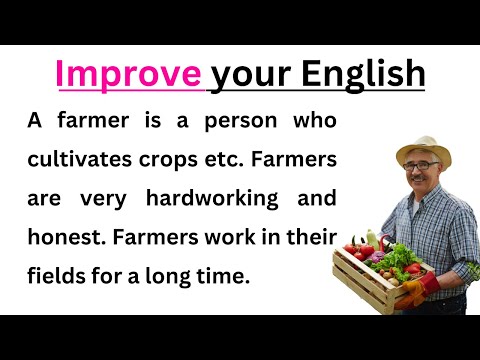 Improve your English

A farmer is a person who cultivates crops etc. Farmers are very hardworking and honest. Farmers work in their fields for a long time.